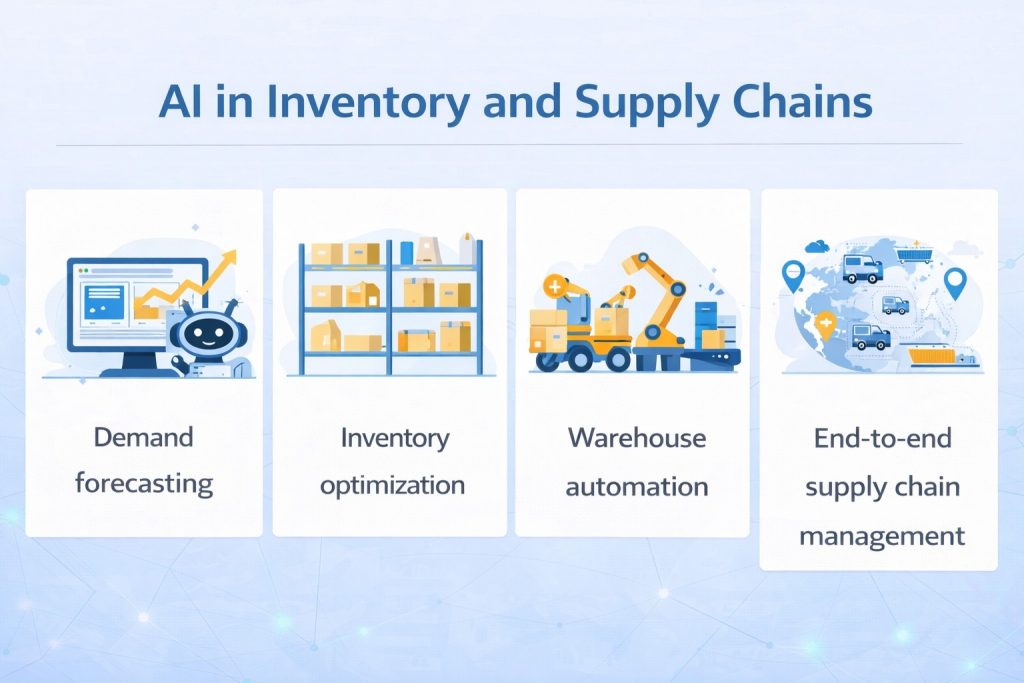 AI in Inventory and Supply Chains

Demand forecasting

Inventory optimization

Warehouse automation

End-to-end supply chain management